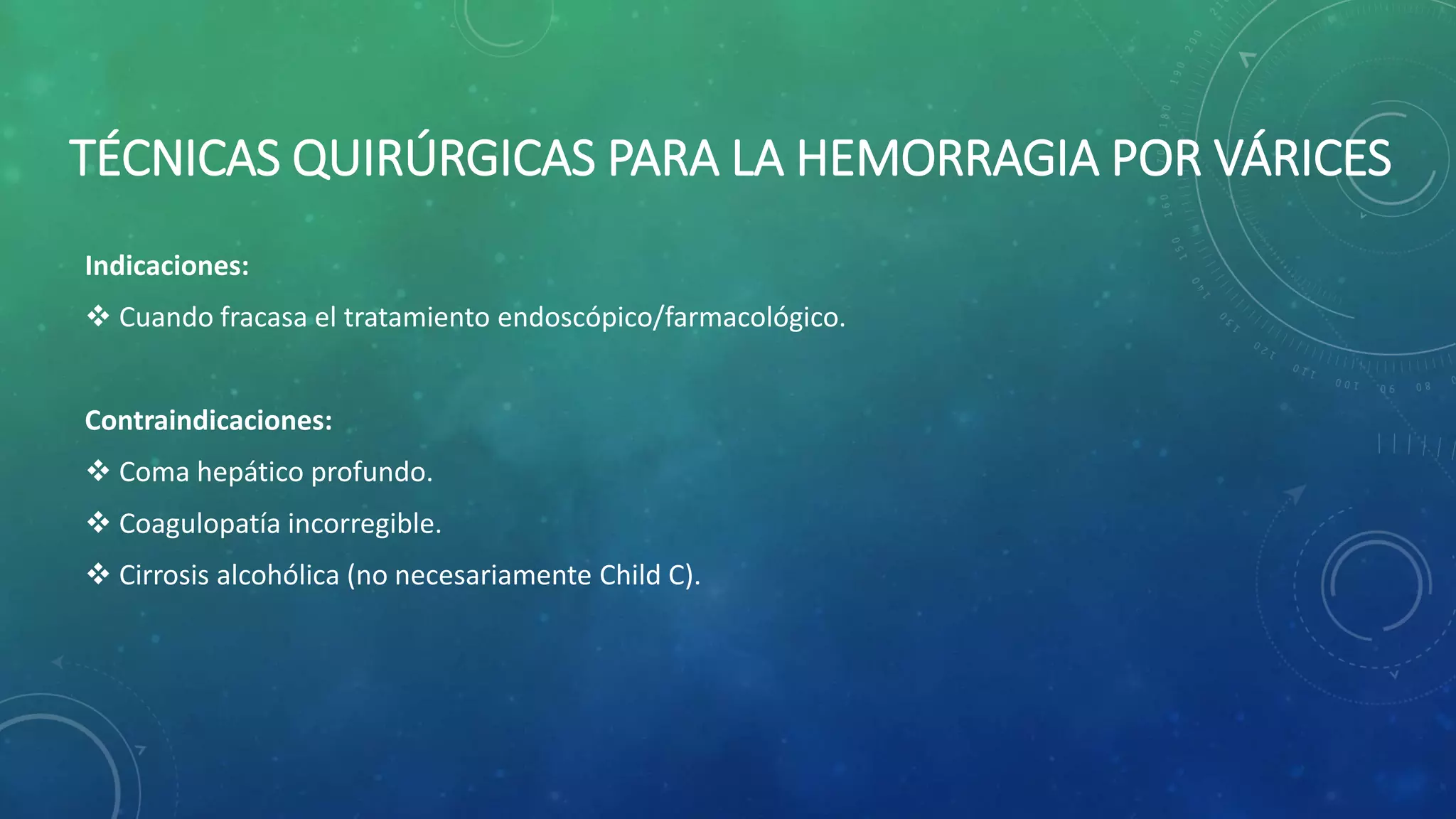 TÉCNICAS QUIRÚRGICAS PARA LA HEMORRAGIA POR VÁRICES

Indicaciones:

❖ Cuando fracasa el tratamiento endoscópico/farmacológico.

Contraindicaciones:

❖ Coma hepático profundo.

❖ Coagulopatía incorregible.

❖ Cirrosis alcohólica (no necesariamente Child C).